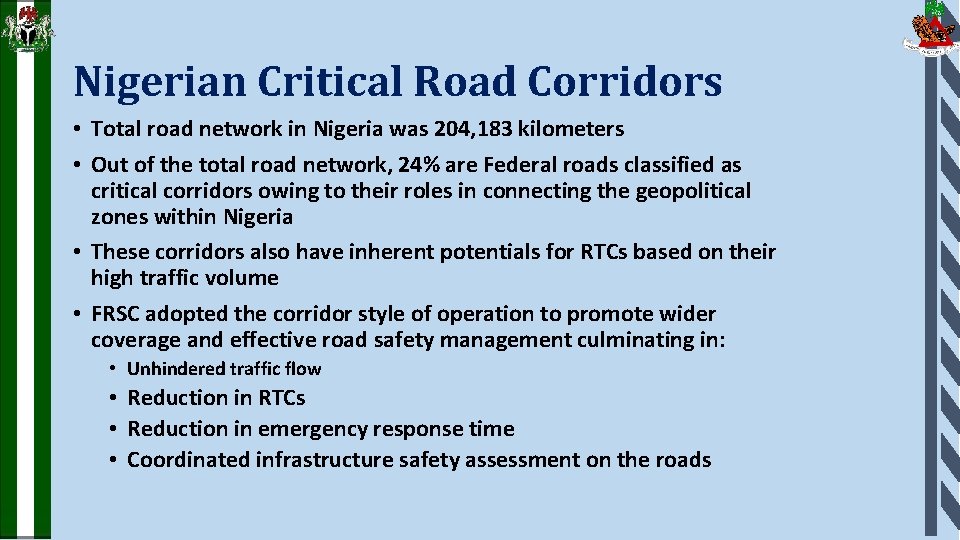 Nigerian Critical Road Corridors

• Total road network in Nigeria was 204,183 kilometers

• Out of the total road network, 24% are Federal roads classified as critical corridors owing to their roles in connecting the geopolitical zones within Nigeria

• These corridors also have inherent potentials for RTCs based on their high traffic volume

• FRSC adopted the corridor style of operation to promote wider coverage and effective road safety management culminating in:

• Unhindered traffic flow
• Reduction in RTCs
• Reduction in emergency response time
• Coordinated infrastructure safety assessment on the roads